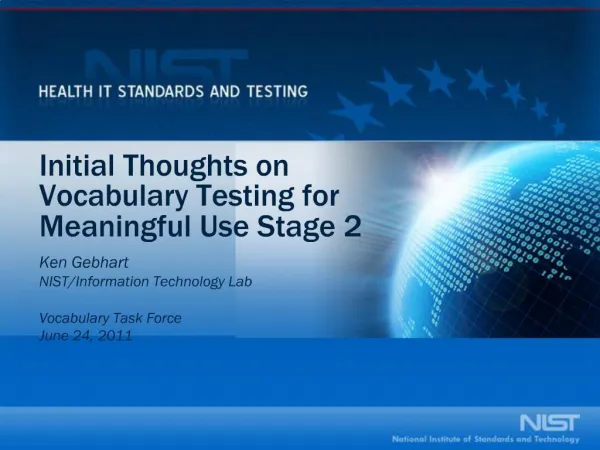 NIST

HEALTH IT STANDARDS AND TESTING

Initial Thoughts on Vocabulary Testing for Meaningful Use Stage 2

Ken Gebhart
NIST/Information Technology Lab

Vocabulary Task Force
June 24, 2011

NIST
National Institute of Standards and Technology